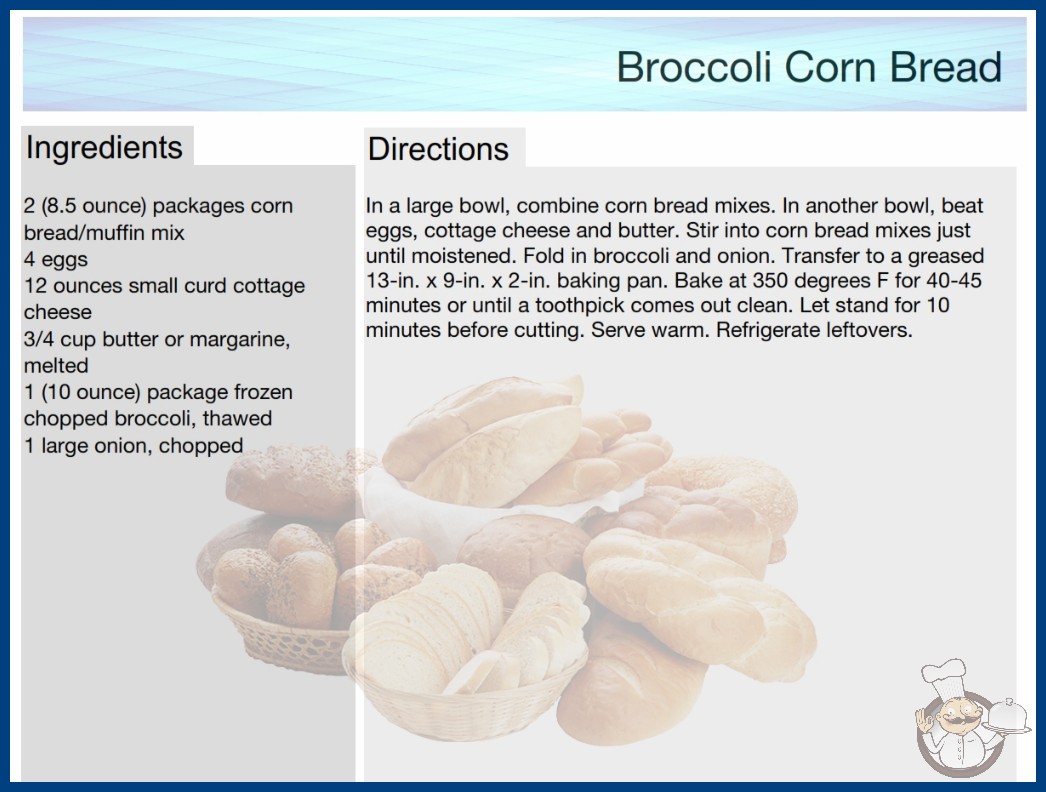 Broccoli Corn Bread

Ingredients

2 (8.5 ounce) packages corn bread/muffin mix
4 eggs
12 ounces small curd cottage cheese
3/4 cup butter or margarine, melted
1 (10 ounce) package frozen chopped broccoli, thawed
1 large onion, chopped

Directions

In a large bowl, combine corn bread mixes. In another bowl, beat eggs, cottage cheese and butter. Stir into corn bread mixes just until moistened. Fold in broccoli and onion. Transfer to a greased 13-in. x 9-in. x 2-in. baking pan. Bake at 350 degrees F for 40-45 minutes or until a toothpick comes out clean. Let stand for 10 minutes before cutting. Serve warm. Refrigerate leftovers.